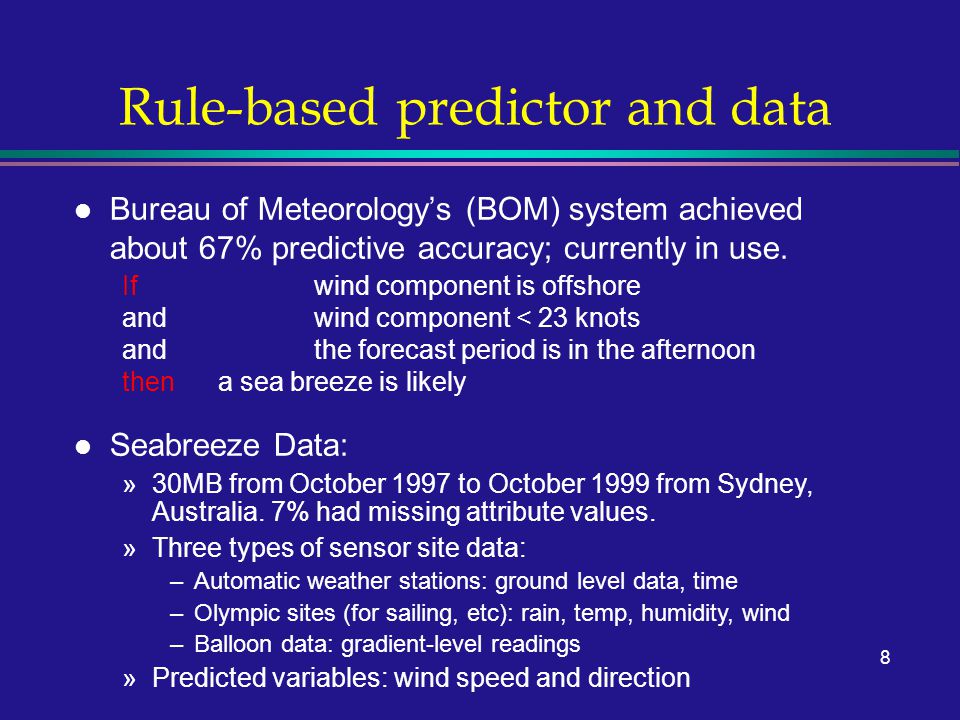 Rule-based predictor and data

● Bureau of Meteorology's (BOM) system achieved about 67% predictive accuracy; currently in use.

If wind component is offshore
and wind component < 23 knots
and the forecast period is in the afternoon
then a sea breeze is likely

● Seabreeze Data:

» 30MB from October 1997 to October 1999 from Sydney, Australia. 7% had missing attribute values.

» Three types of sensor site data:

– Automatic weather stations: ground level data, time
– Olympic sites (for sailing, etc): rain, temp, humidity, wind
– Balloon data: gradient-level readings

» Predicted variables: wind speed and direction

8